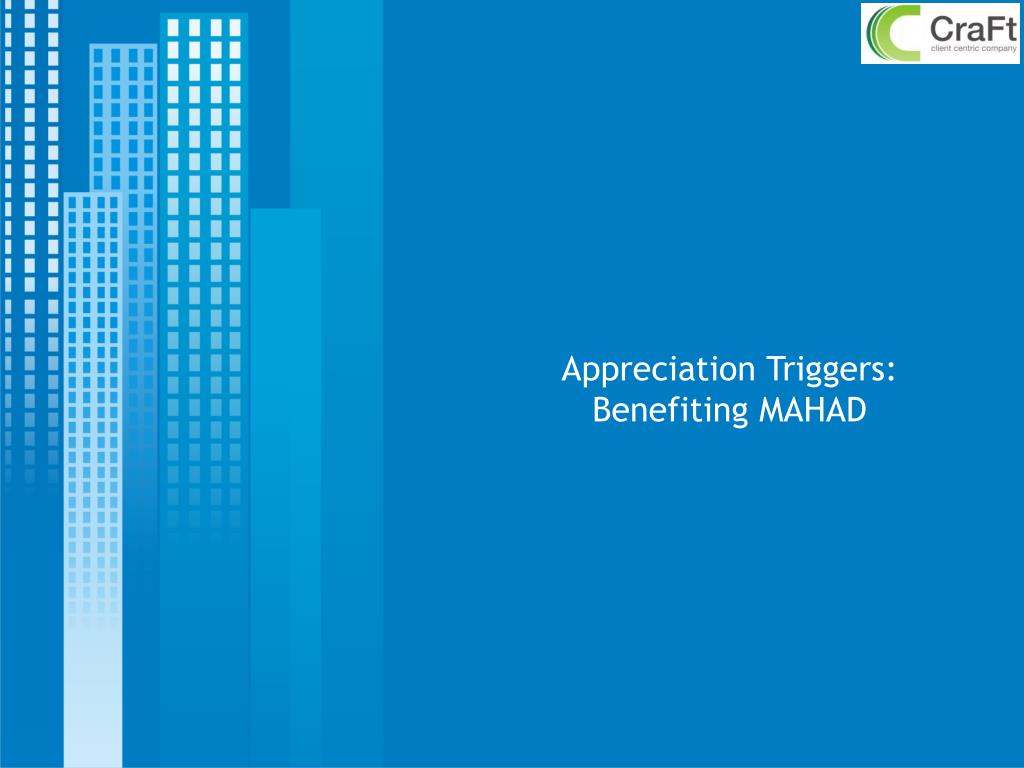 CraFt
client centric company

Appreciation Triggers:
Benefiting MAHAD